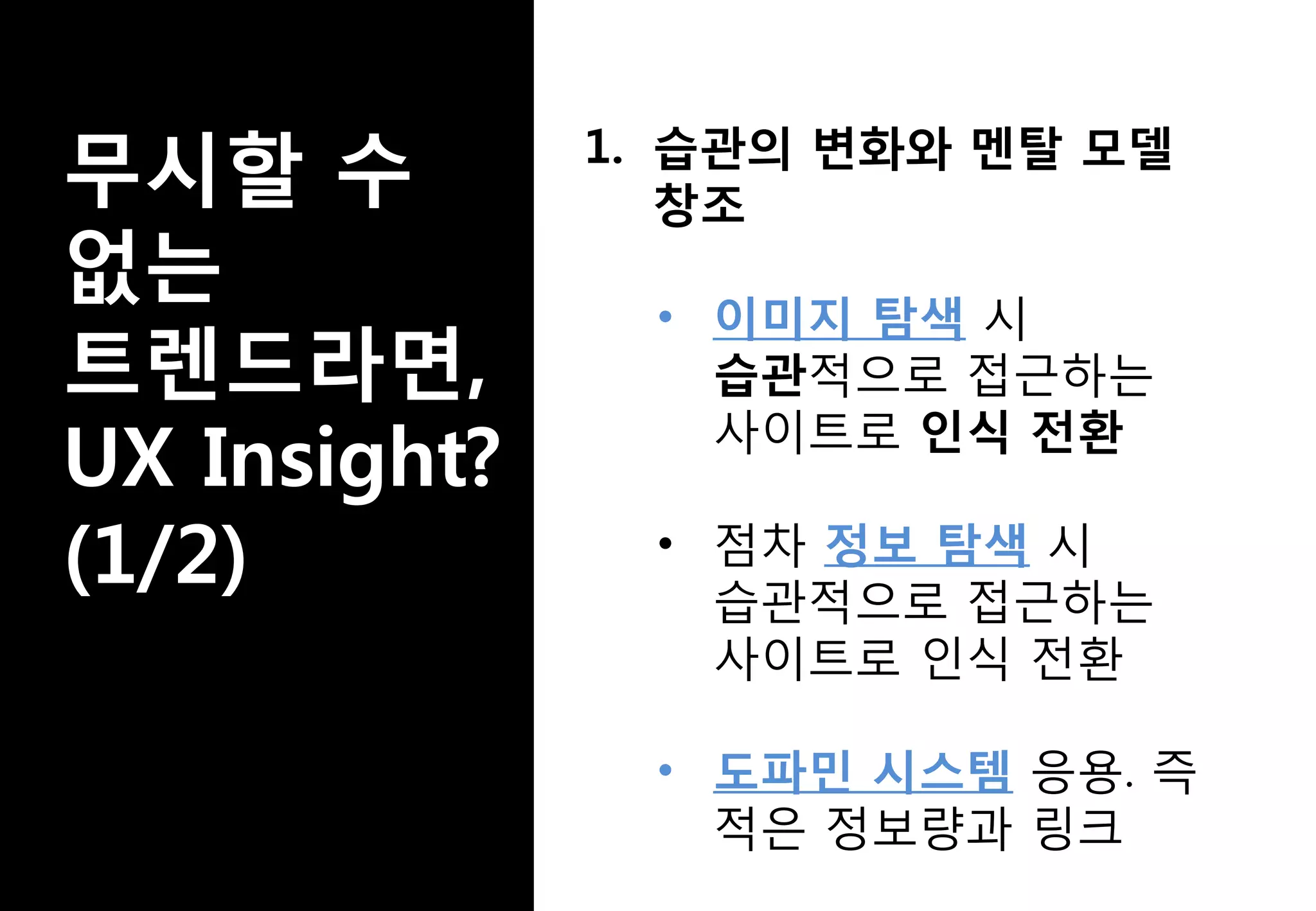 무시할 수 없는 트렌드라면, UX Insight? (1/2)

1. 습관의 변화와 멘탈 모델 창조

• 이미지 탐색 시 습관적으로 접근하는 사이트로 인식 전환

• 점차 정보 탐색 시 습관적으로 접근하는 사이트로 인식 전환

• 도파민 시스템 응용. 즉 적은 정보량과 링크